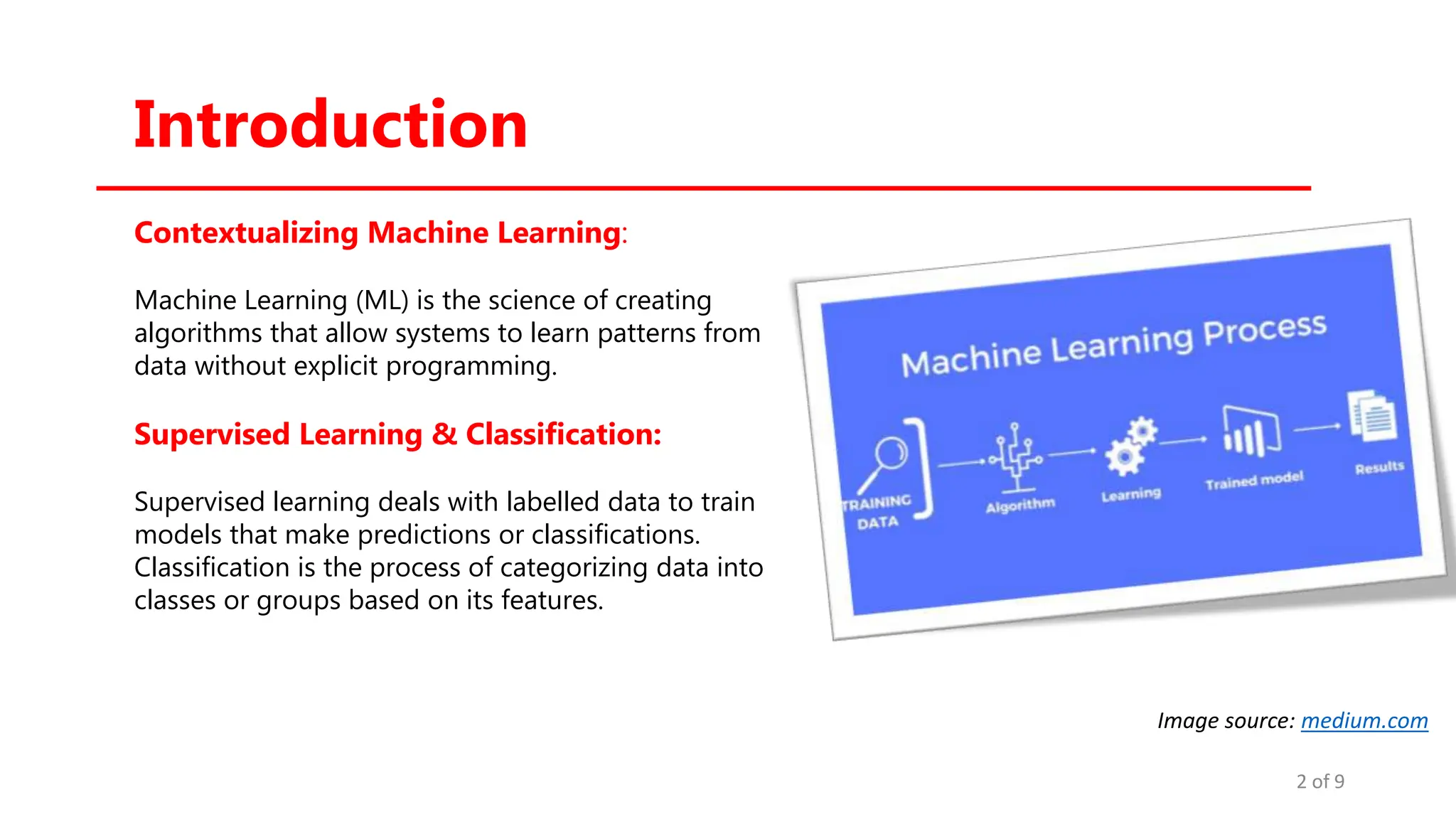 Introduction

Contextualizing Machine Learning:

Machine Learning (ML) is the science of creating algorithms that allow systems to learn patterns from data without explicit programming.

Supervised Learning & Classification:

Supervised learning deals with labelled data to train models that make predictions or classifications. Classification is the process of categorizing data into classes or groups based on its features.

Machine Learning Process

TRAINING DATA

Algorithm

Learning

Trained model

Results

Image source: medium.com

2 of 9